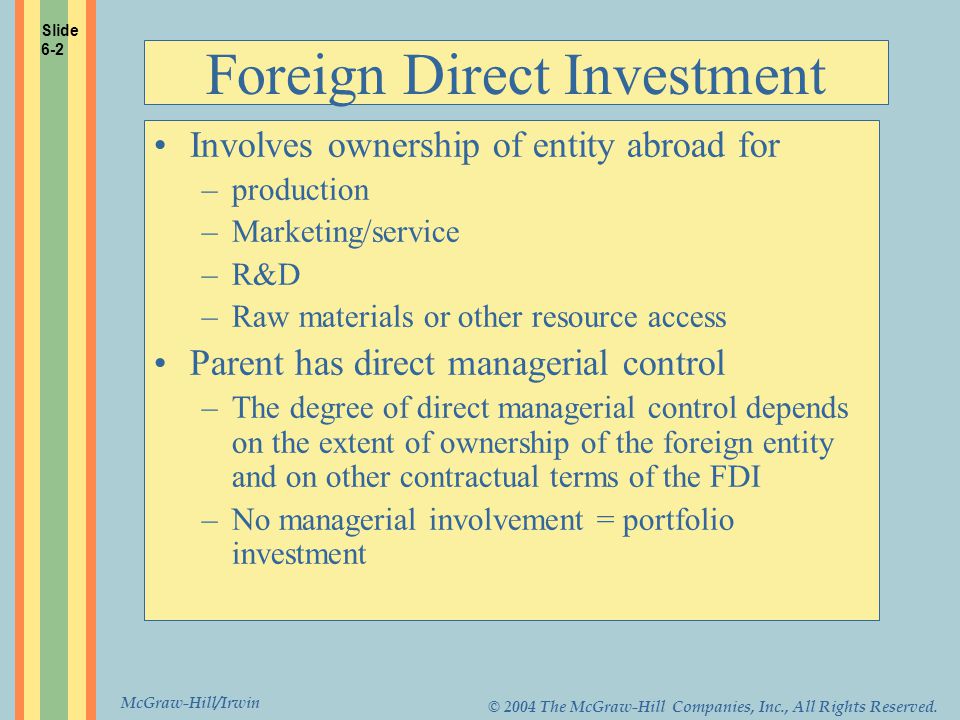 Slide 6-2

Foreign Direct Investment

• Involves ownership of entity abroad for
– production
– Marketing/service
– R&D
– Raw materials or other resource access
• Parent has direct managerial control
– The degree of direct managerial control depends on the extent of ownership of the foreign entity and on other contractual terms of the FDI
– No managerial involvement = portfolio investment

McGraw-Hill/Irwin

© 2004 The McGraw-Hill Companies, Inc., All Rights Reserved.